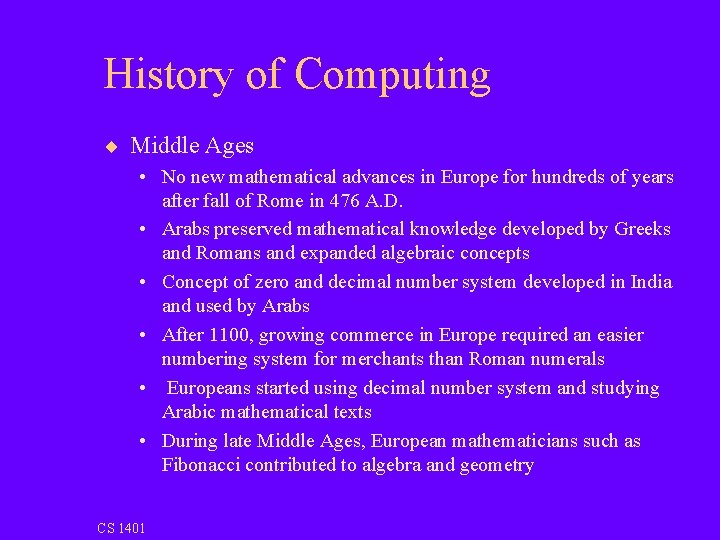 History of Computing

◆ Middle Ages

• No new mathematical advances in Europe for hundreds of years after fall of Rome in 476 A.D.

• Arabs preserved mathematical knowledge developed by Greeks and Romans and expanded algebraic concepts

• Concept of zero and decimal number system developed in India and used by Arabs

• After 1100, growing commerce in Europe required an easier numbering system for merchants than Roman numerals

• Europeans started using decimal number system and studying Arabic mathematical texts

• During late Middle Ages, European mathematicians such as Fibonacci contributed to algebra and geometry

CS 1401